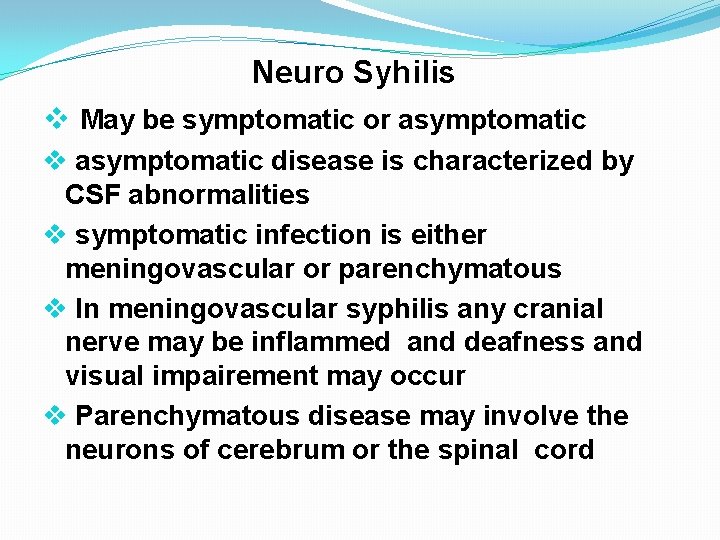 Neuro Syhilis

❖ May be symptomatic or asymptomatic

❖ asymptomatic disease is characterized by CSF abnormalities

❖ symptomatic infection is either meningovascular or parenchymatous

❖ In meningovascular syphilis any cranial nerve may be inflammed and deafness and visual impairement may occur

❖ Parenchymatous disease may involve the neurons of cerebrum or the spinal cord